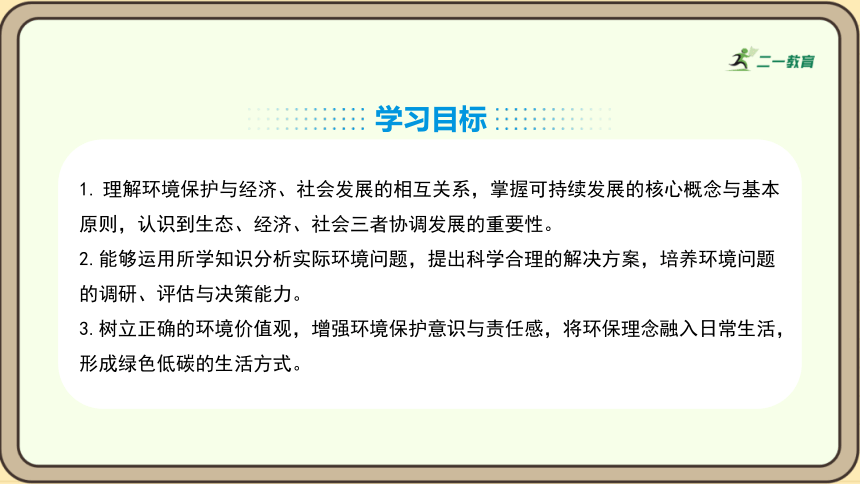 二一教育

学习目标

1. 理解环境保护与经济、社会发展的相互关系，掌握可持续发展的核心概念与基本原则，认识到生态、经济、社会三者协调发展的重要性。

2. 能够运用所学知识分析实际环境问题，提出科学合理的解决方案，培养环境问题的调研、评估与决策能力。

3. 树立正确的环境价值观，增强环境保护意识与责任感，将环保理念融入日常生活，形成绿色低碳的生活方式。